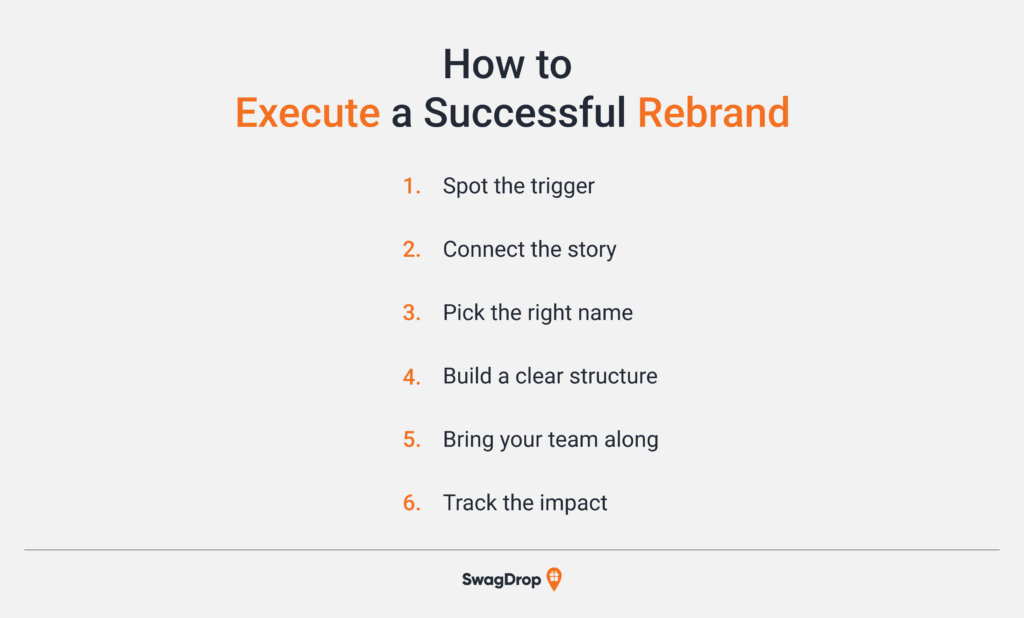 How to
Execute a Successful Rebrand

1. Spot the trigger
2. Connect the story
3. Pick the right name
4. Build a clear structure
5. Bring your team along
6. Track the impact

SwagDrop